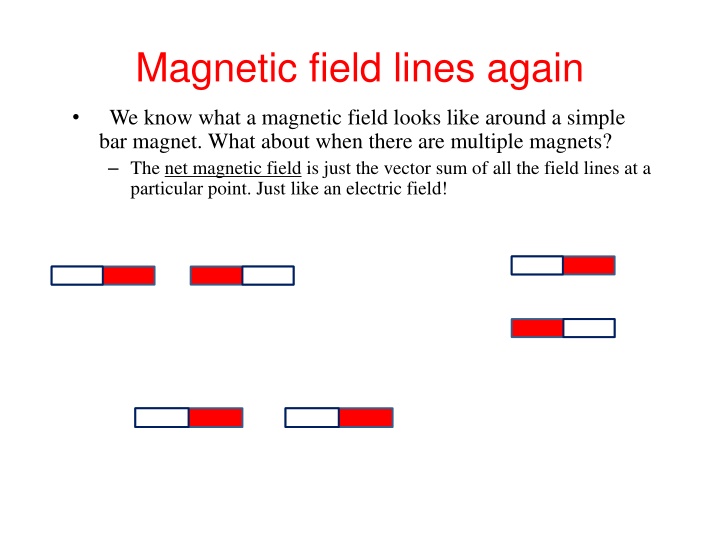 Magnetic field lines again

• We know what a magnetic field looks like around a simple bar magnet. What about when there are multiple magnets?

– The net magnetic field is just the vector sum of all the field lines at a particular point. Just like an electric field!